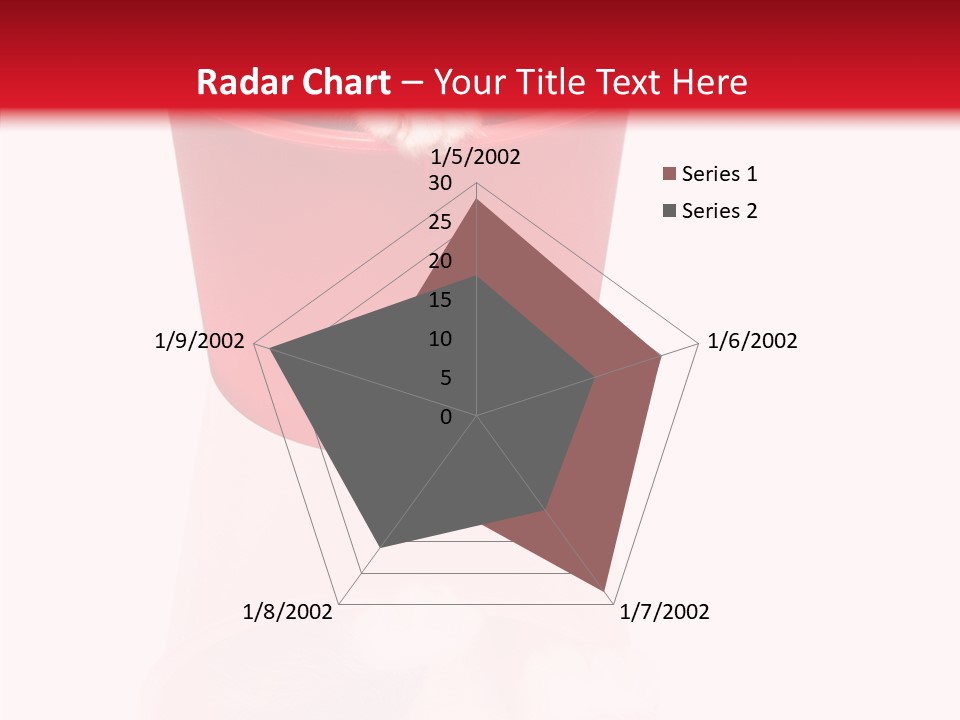 Radar Chart – Your Title Text Here

1/5/2002
30
25
20
15
10
5
0
1/6/2002
1/7/2002
1/8/2002
1/9/2002

Series 1
Series 2